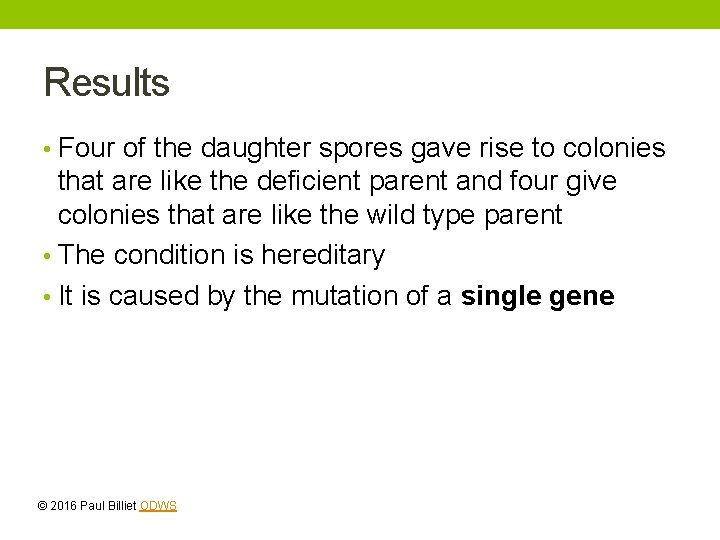 Results

• Four of the daughter spores gave rise to colonies that are like the deficient parent and four give colonies that are like the wild type parent
• The condition is hereditary
• It is caused by the mutation of a single gene

© 2016 Paul Billiet ODWS